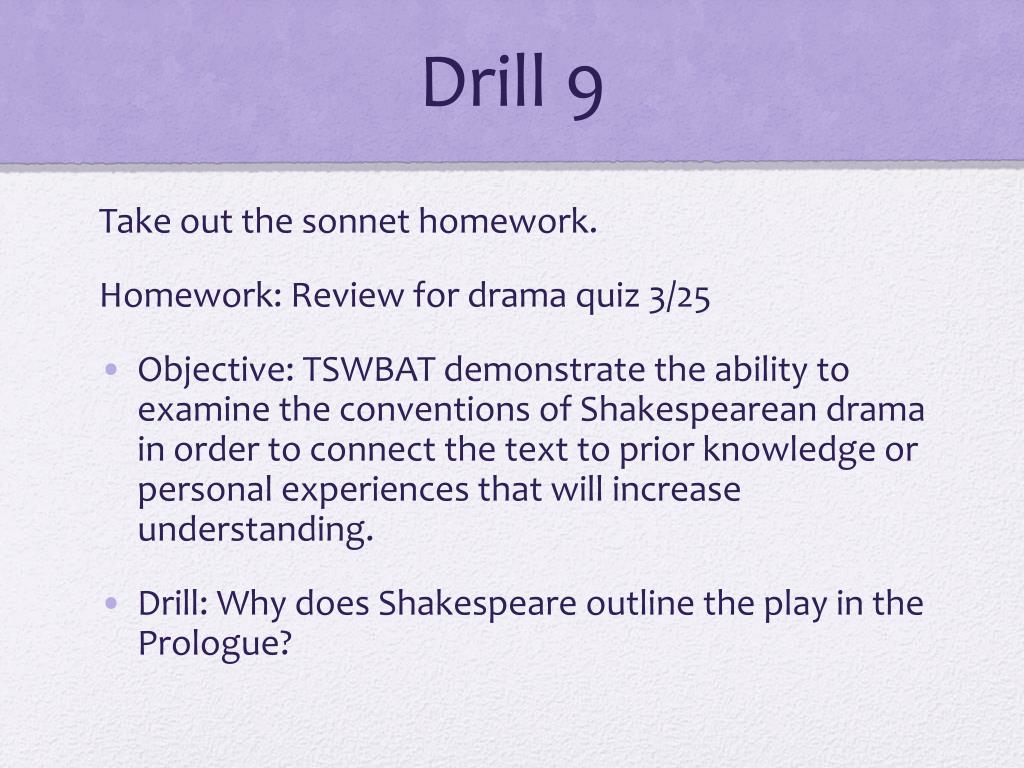 Drill 9

Take out the sonnet homework.

Homework: Review for drama quiz 3/25

• Objective: TSWBAT demonstrate the ability to examine the conventions of Shakespearean drama in order to connect the text to prior knowledge or personal experiences that will increase understanding.

• Drill: Why does Shakespeare outline the play in the Prologue?